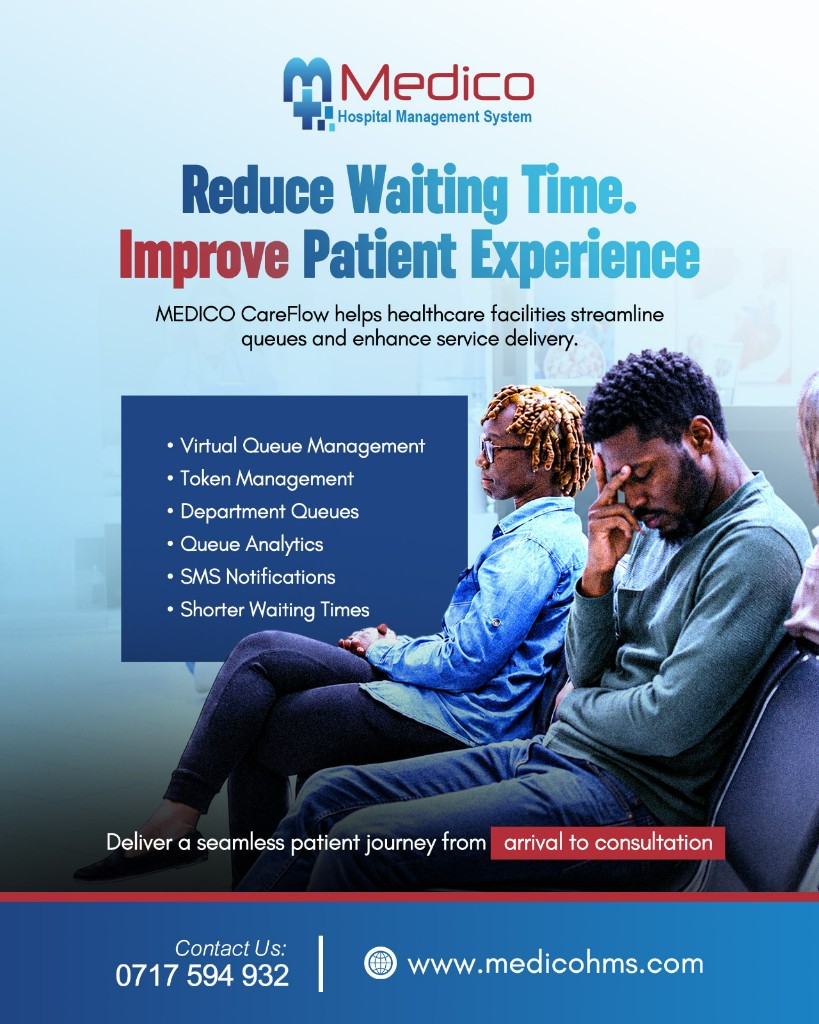 Medico
Hospital Management System

Reduce Waiting Time.
Improve Patient Experience

MEDICO CareFlow helps healthcare facilities streamline queues and enhance service delivery.

• Virtual Queue Management
• Token Management
• Department Queues
• Queue Analytics
• SMS Notifications
• Shorter Waiting Times

Deliver a seamless patient journey from arrival to consultation

Contact Us:
0717 594 932

www.medicohms.com